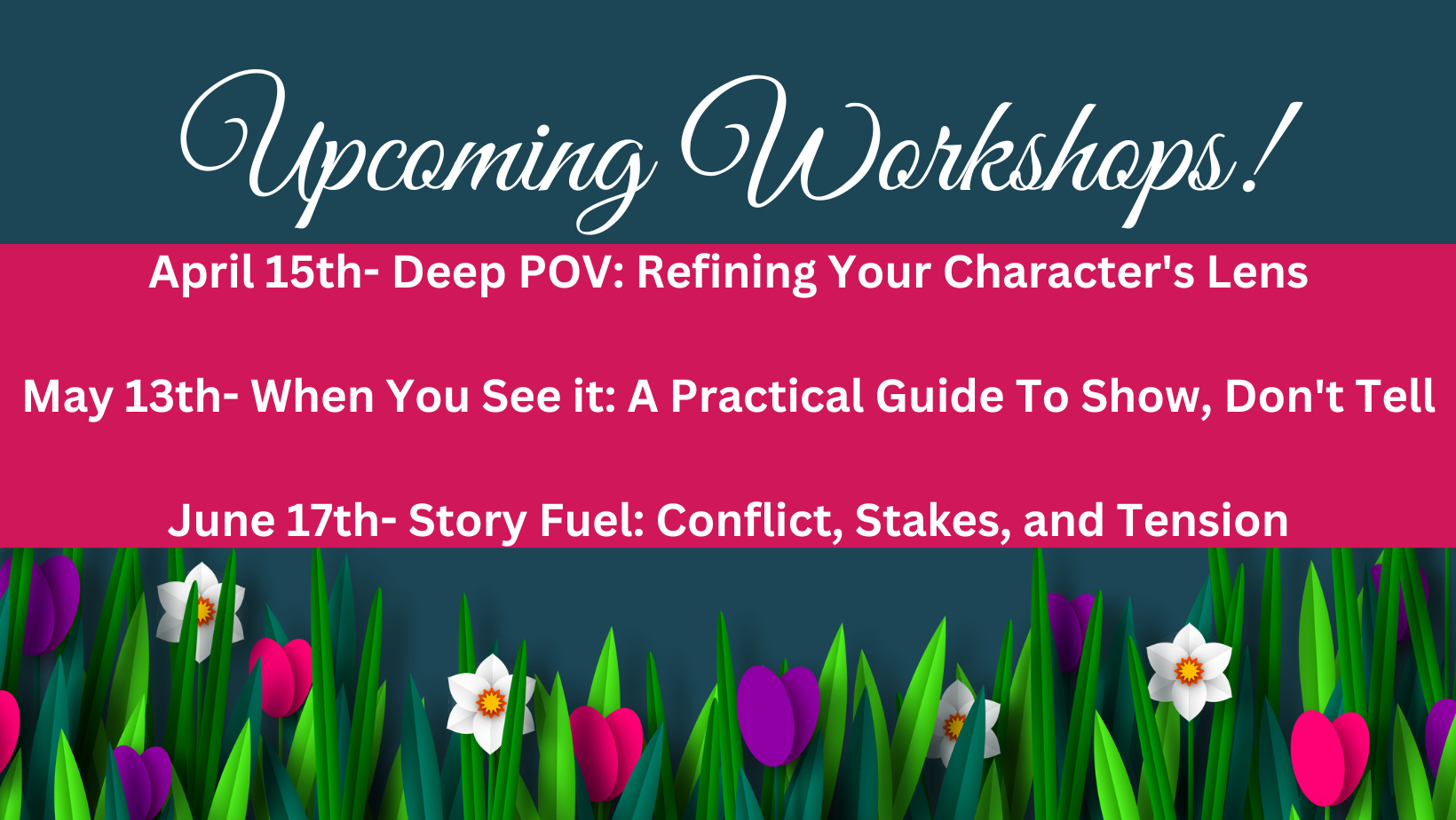 Upcoming Workshops!

April 15th- Deep POV: Refining Your Character's Lens

May 13th- When You See it: A Practical Guide To Show, Don't Tell

June 17th- Story Fuel: Conflict, Stakes, and Tension